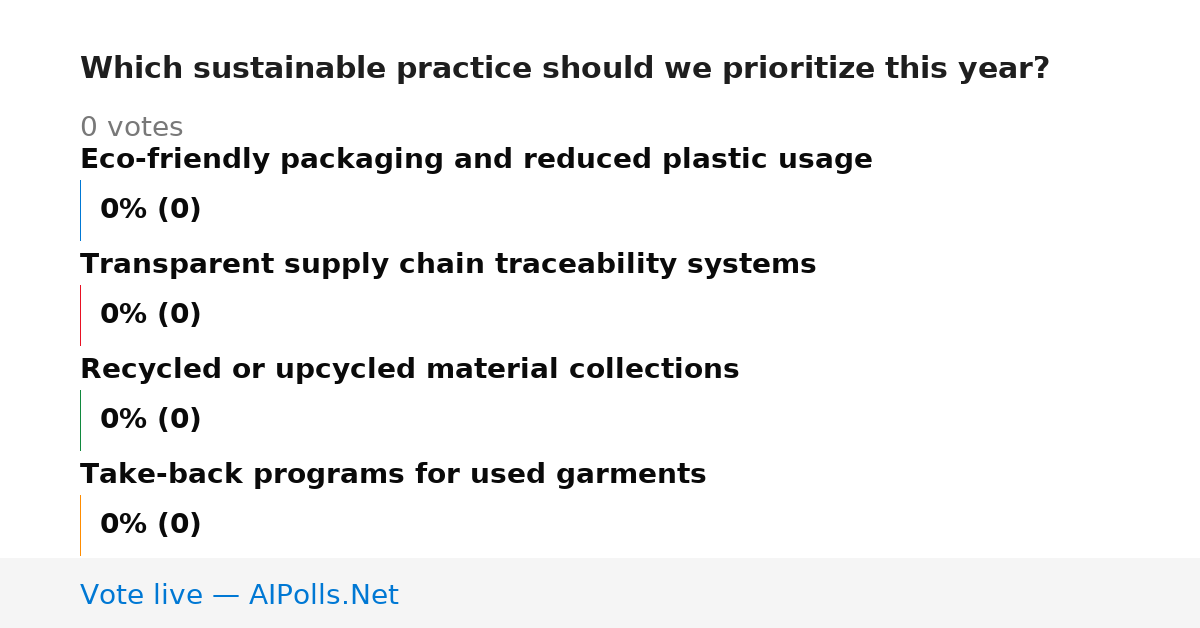 Which sustainable practice should we prioritize this year?

0 votes

Eco-friendly packaging and reduced plastic usage

0% (0)

Transparent supply chain traceability systems

0% (0)

Recycled or upcycled material collections

0% (0)

Take-back programs for used garments

0% (0)

Vote live — AIPolls.Net